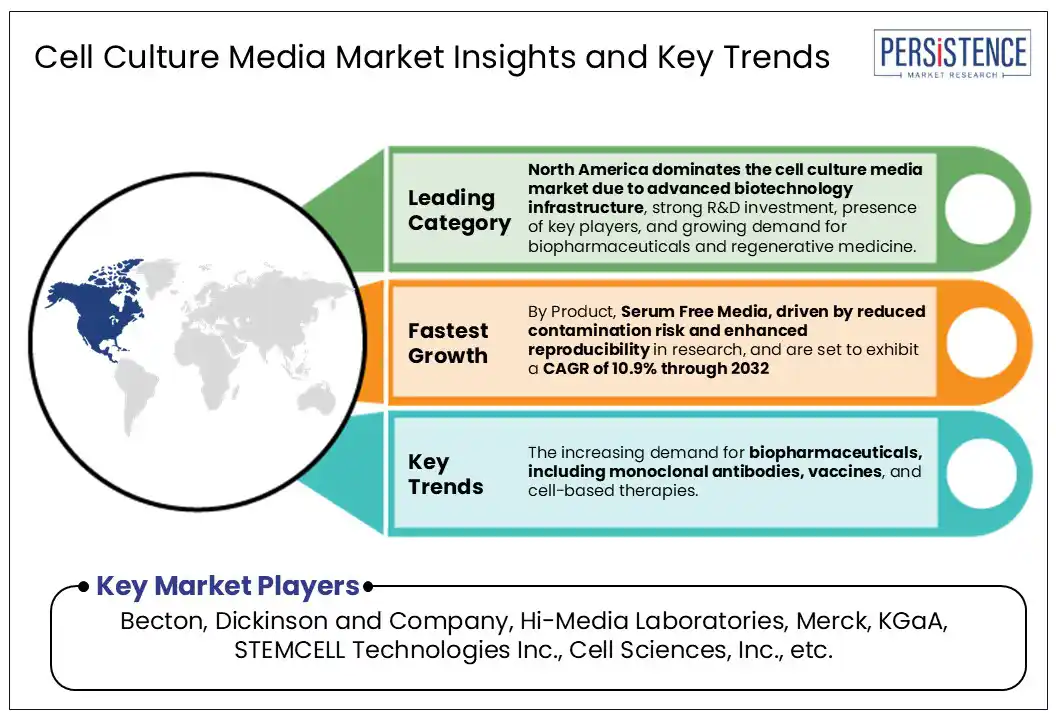 Cell Culture Media Market Insights and Key Trends

PERSISTENCE
MARKET RESEARCH

Leading Category

North America dominates the cell culture media market due to advanced biotechnology infrastructure, strong R&D investment, presence of key players, and growing demand for biopharmaceuticals and regenerative medicine.

Fastest Growth

By Product, Serum Free Media, driven by reduced contamination risk and enhanced reproducibility in research, and are set to exhibit a CAGR of 10.9% through 2032

Key Trends

The increasing demand for biopharmaceuticals, including monoclonal antibodies, vaccines, and cell-based therapies.

Key Market Players

Becton, Dickinson and Company, Hi-Media Laboratories, Merck, KGaA, STEMCELL Technologies Inc., Cell Sciences, Inc., etc.